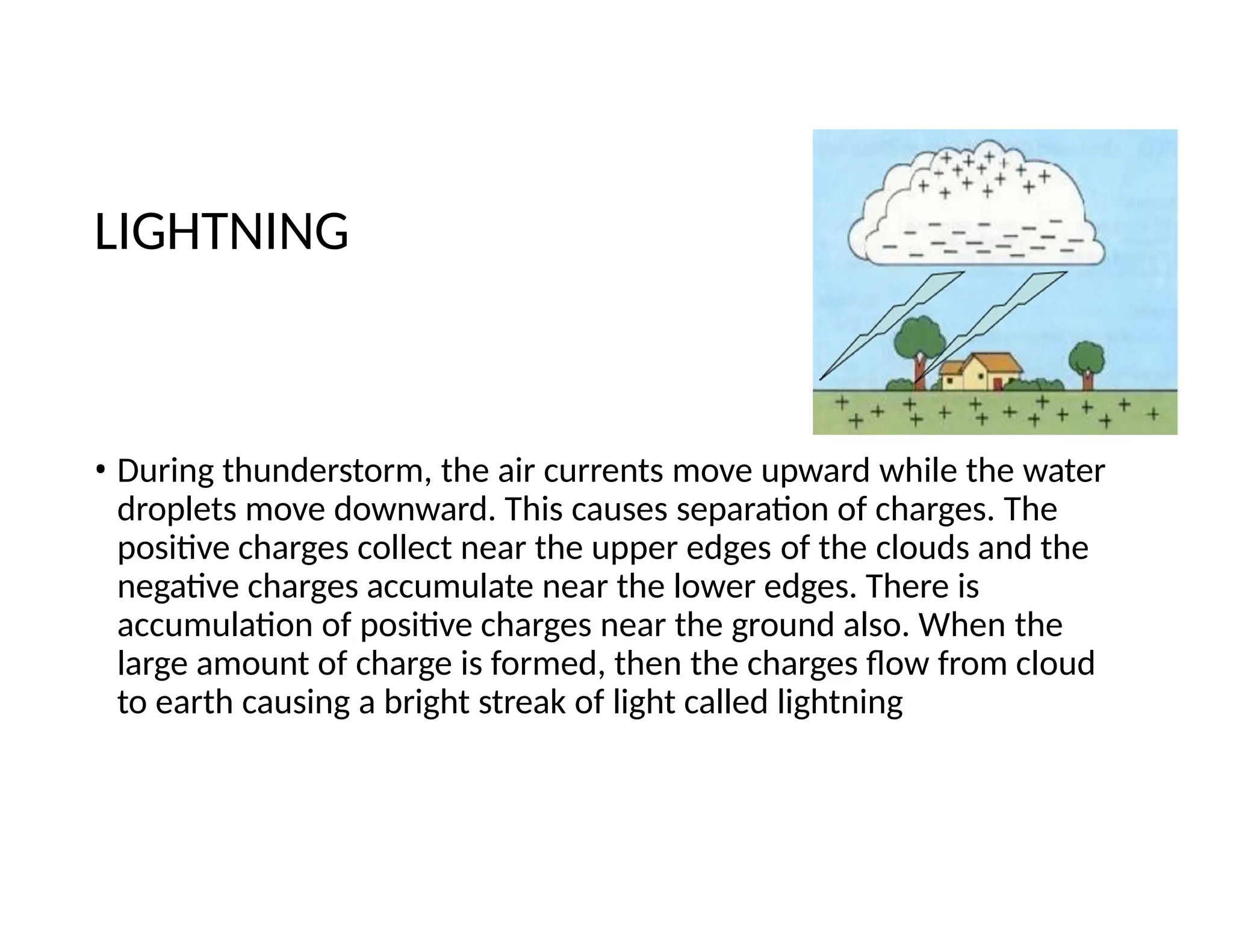 LIGHTNING

• During thunderstorm, the air currents move upward while the water droplets move downward. This causes separation of charges. The positive charges collect near the upper edges of the clouds and the negative charges accumulate near the lower edges. There is accumulation of positive charges near the ground also. When the large amount of charge is formed, then the charges flow from cloud to earth causing a bright streak of light called lightning